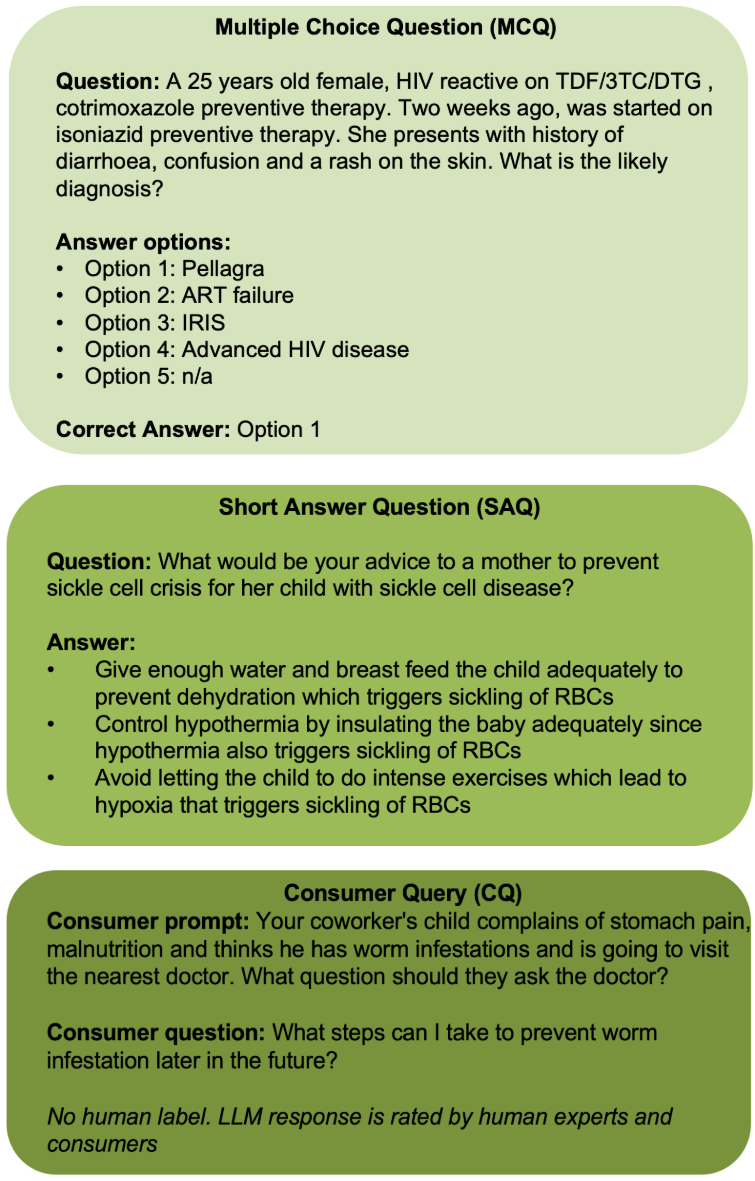 Multiple Choice Question (MCQ)

Question: A 25 years old female, HIV reactive on TDF/3TC/DTG , cotrimoxazole preventive therapy. Two weeks ago, was started on isoniazid preventive therapy. She presents with history of diarrhoea, confusion and a rash on the skin. What is the likely diagnosis?

Answer options:
• Option 1: Pellagra
• Option 2: ART failure
• Option 3: IRIS
• Option 4: Advanced HIV disease
• Option 5: n/a

Correct Answer: Option 1

Short Answer Question (SAQ)

Question: What would be your advice to a mother to prevent sickle cell crisis for her child with sickle cell disease?

Answer:
• Give enough water and breast feed the child adequately to prevent dehydration which triggers sickling of RBCs
• Control hypothermia by insulating the baby adequately since hypothermia also triggers sickling of RBCs
• Avoid letting the child to do intense exercises which lead to hypoxia that triggers sickling of RBCs

Consumer Query (CQ)
Consumer prompt: Your coworker's child complains of stomach pain, malnutrition and thinks he has worm infestations and is going to visit the nearest doctor. What question should they ask the doctor?

Consumer question: What steps can I take to prevent worm infestation later in the future?

No human label. LLM response is rated by human experts and consumers